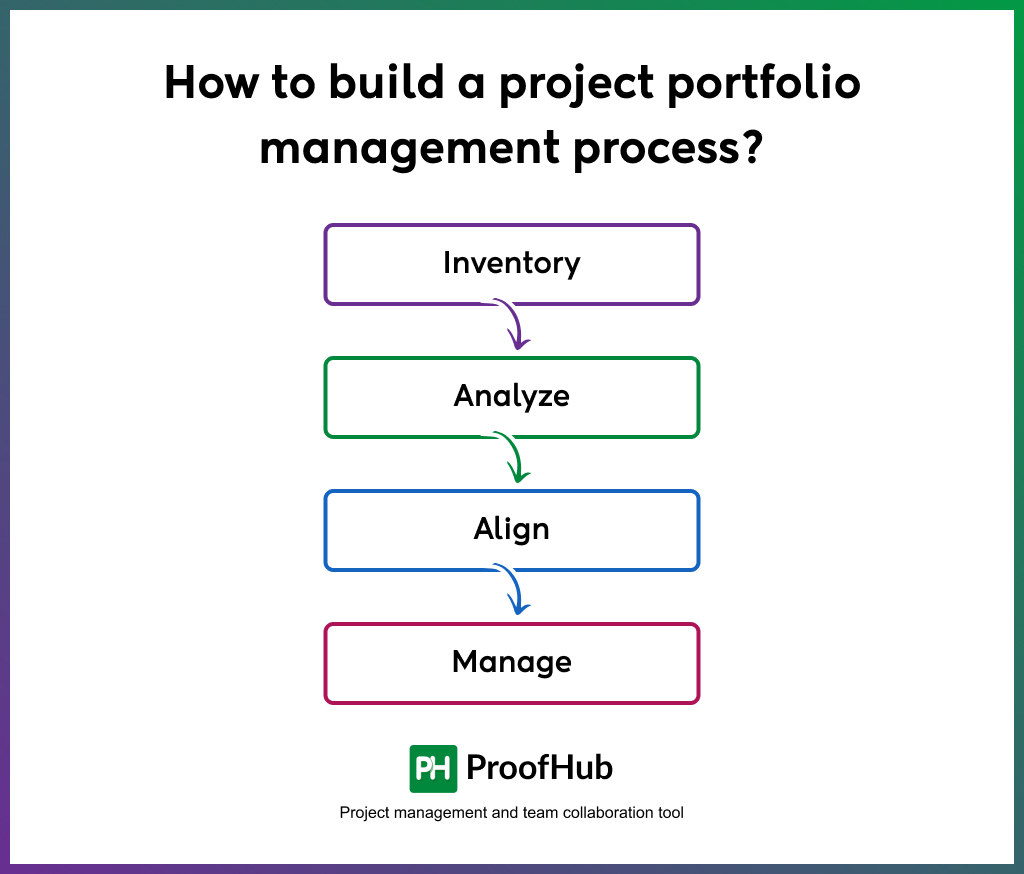 How to build a project portfolio management process?

Inventory

Analyze

Align

Manage

PH ProofHub

Project management and team collaboration tool